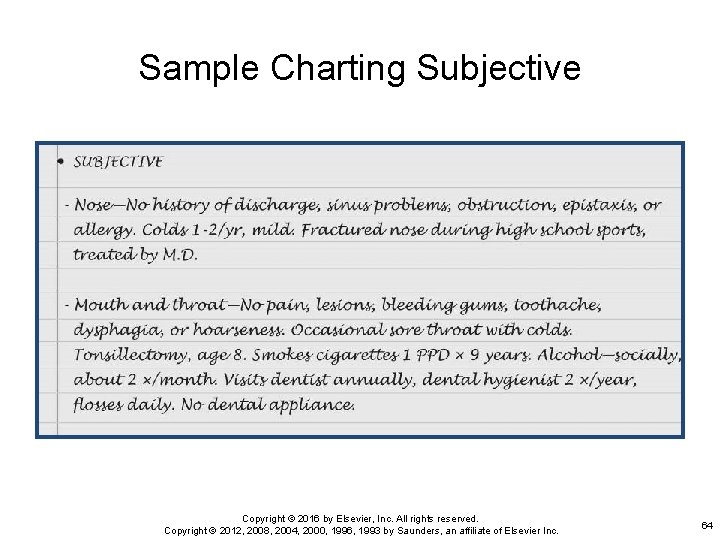 Sample Charting Subjective

• SUBJECTIVE

- Nose—No history of discharge, sinus problems, obstruction, epistaxis, or allergy. Colds 1-2/yr, mild. Fractured nose during high school sports, treated by M.D.

- Mouth and throat—No pain, lesions, bleeding gums, toothache, dysphagia, or hoarseness. Occasional sore throat with colds. Tonsillectomy, age 8. Smokes cigarettes 1 PPD × 9 years. Alcohol—socially, about 2 ×/month. Visits dentist annually, dental hygienist 2 ×/year, flosses daily. No dental appliance.

Copyright © 2016 by Elsevier, Inc. All rights reserved.
Copyright © 2012, 2008, 2004, 2000, 1996, 1993 by Saunders, an affiliate of Elsevier Inc.

64